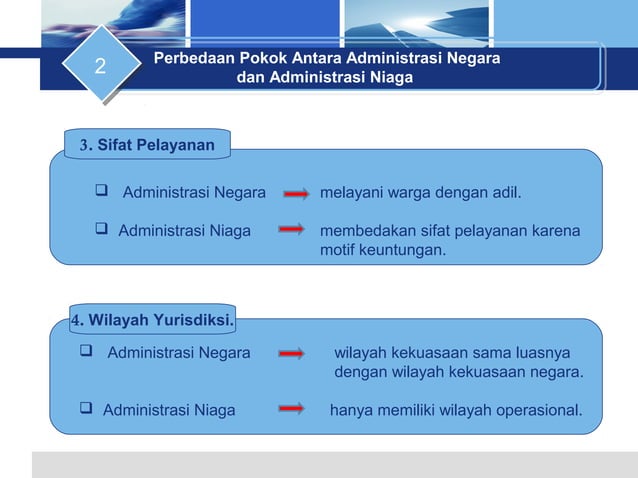 2

Perbedaan Pokok Antara Administrasi Negara dan Administrasi Niaga

3. Sifat Pelayanan

❑ Administrasi Negara → melayani warga dengan adil.

❑ Administrasi Niaga → membedakan sifat pelayanan karena motif keuntungan.

4. Wilayah Yurisdiksi.

❑ Administrasi Negara → wilayah kekuasaan sama luasnya dengan wilayah kekuasaan negara.

❑ Administrasi Niaga → hanya memiliki wilayah operasional.